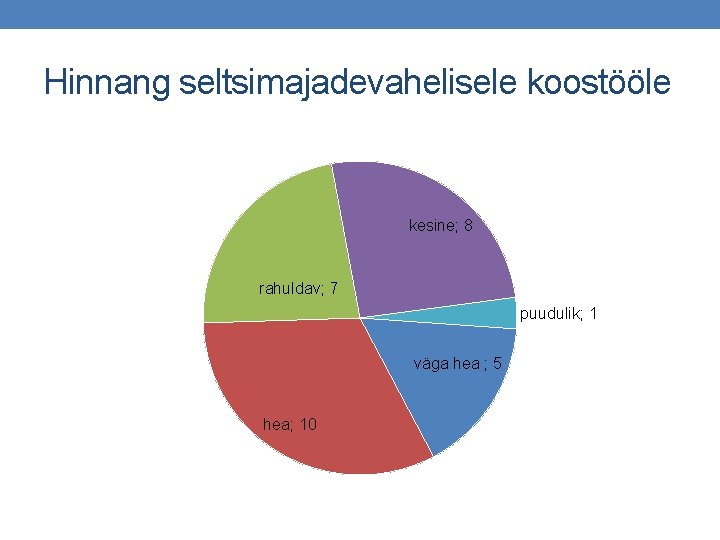 Hinnang seltsimajadevahelisele koostööle

kesine; 8

rahuldav; 7

puudulik; 1

väga hea ; 5

hea; 10